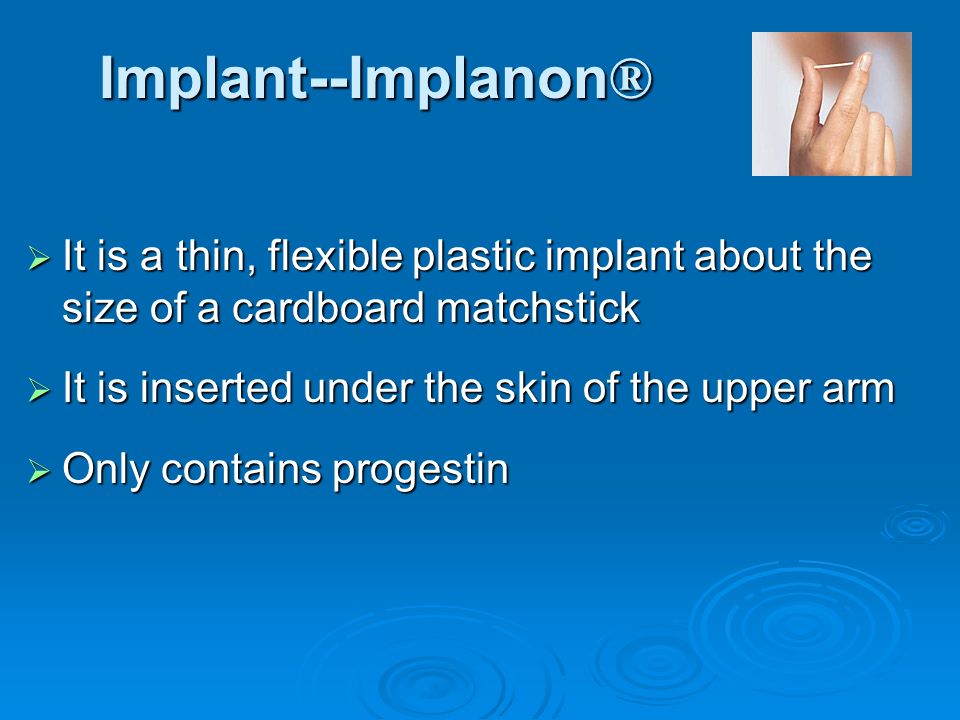 Implant--Implanon®

➢ It is a thin, flexible plastic implant about the size of a cardboard matchstick

➢ It is inserted under the skin of the upper arm

➢ Only contains progestin